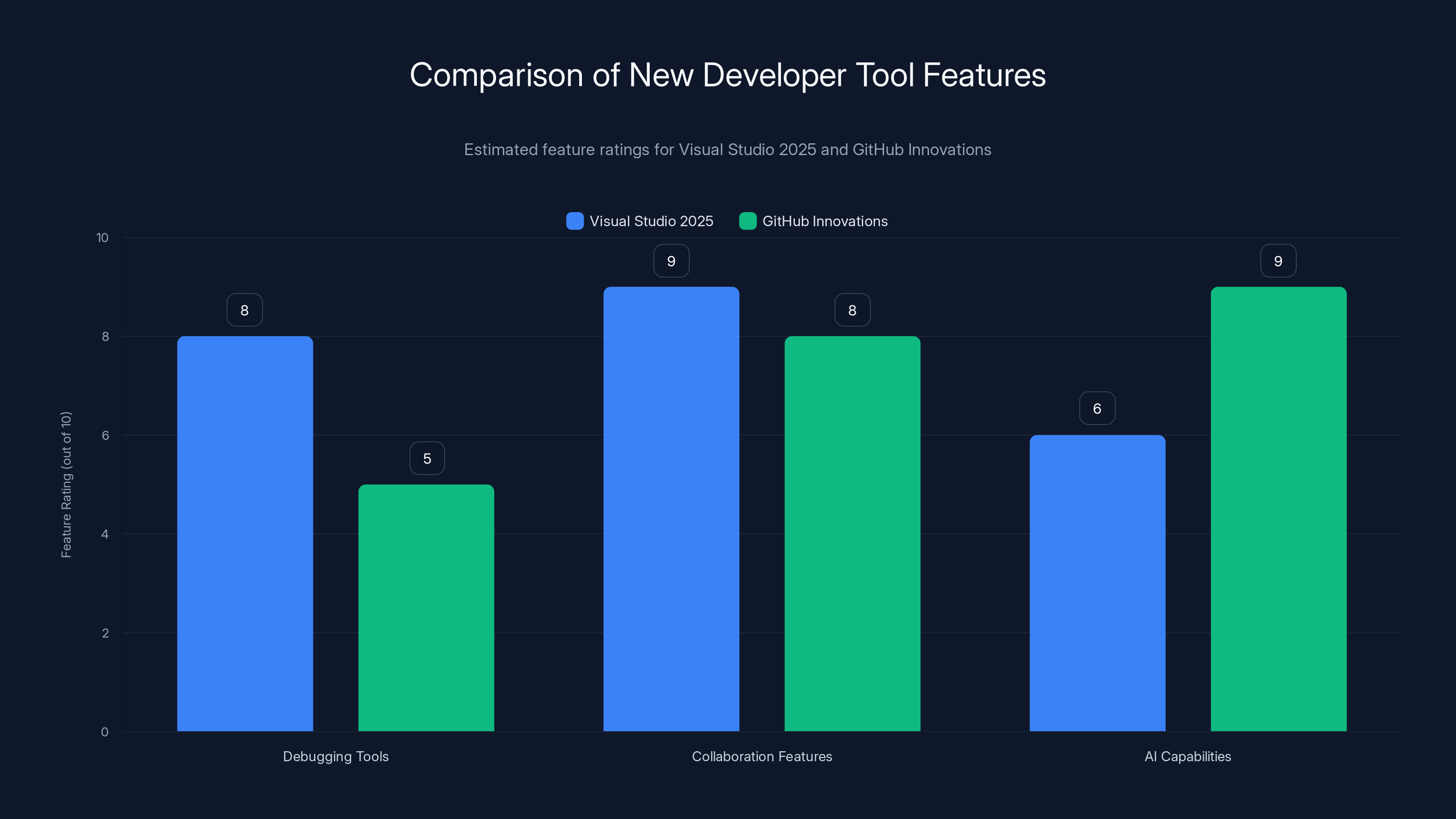 Comparison of New Developer Tool Features

Estimated feature ratings for Visual Studio 2025 and GitHub Innovations

Visual Studio 2025 GitHub Innovations

Feature Rating (out of 10)

10
8
6
4
2
0

8
5
9
8
6
9

Debugging Tools
Collaboration Features
AI Capabilities